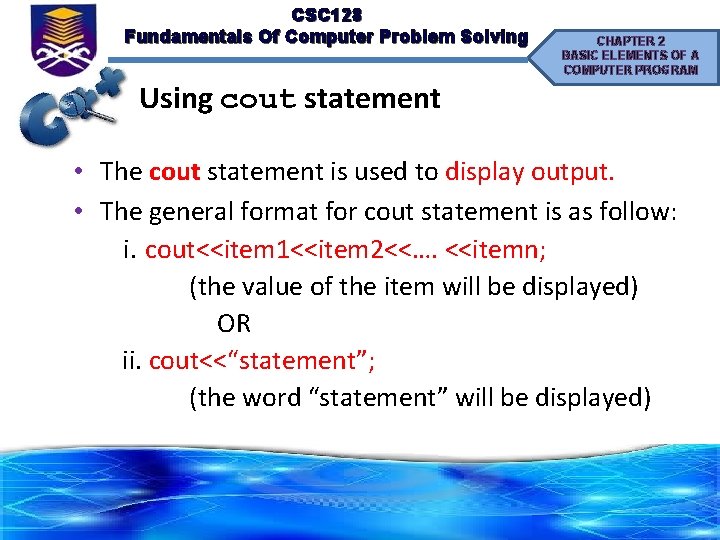 CSC128
Fundamentals Of Computer Problem Solving

CHAPTER 2
BASIC ELEMENTS OF A
COMPUTER PROGRAM

Using cout statement

• The cout statement is used to display output.
• The general format for cout statement is as follow:
i. cout<<item1<<item2<<.... <<itemn;
(the value of the item will be displayed)
OR
ii. cout<<"statement";
(the word "statement" will be displayed)